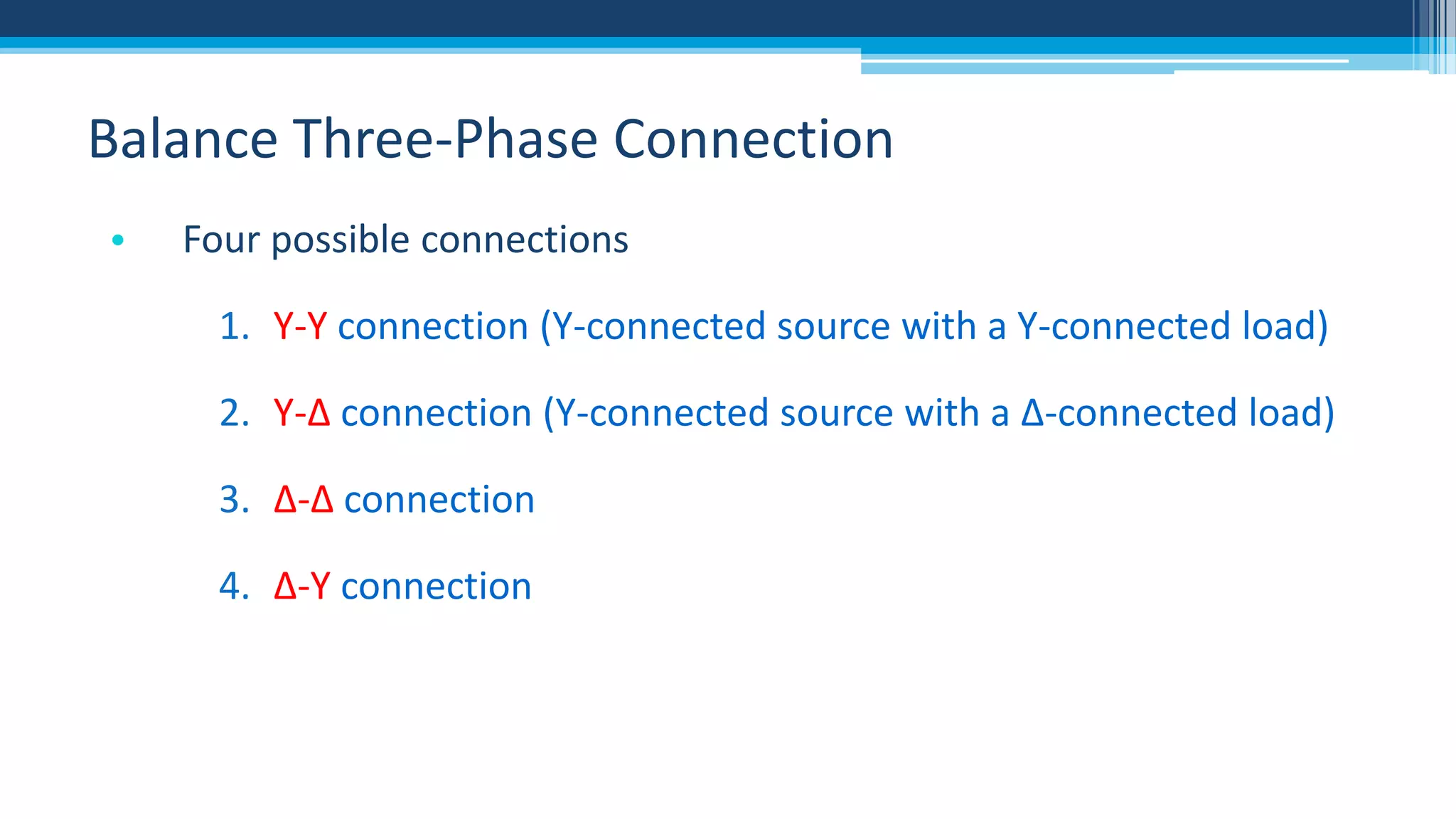 Balance Three-Phase Connection

• Four possible connections

1. Y-Y connection (Y-connected source with a Y-connected load)

2. Y-Δ connection (Y-connected source with a Δ-connected load)

3. Δ-Δ connection

4. Δ-Y connection